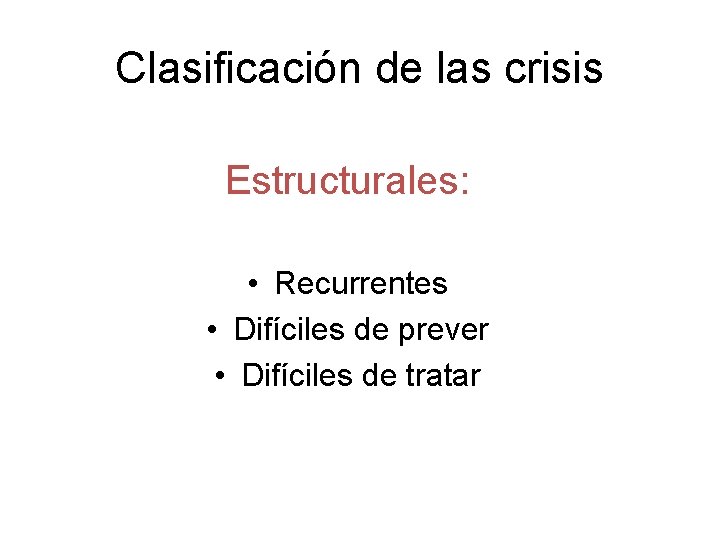 Clasificación de las crisis

Estructurales:

• Recurrentes
• Difíciles de prever
• Difíciles de tratar